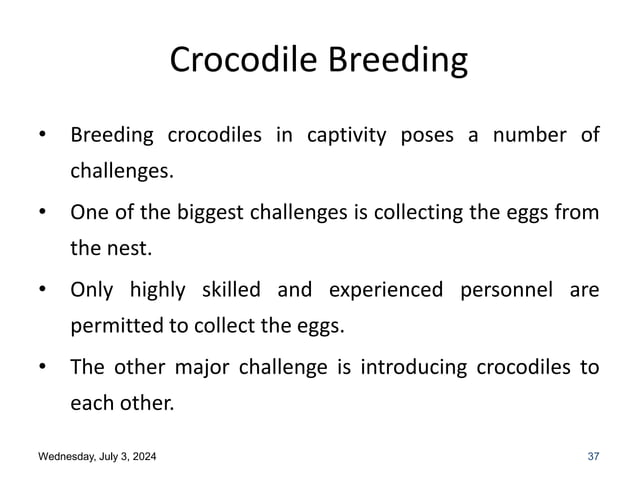 Crocodile Breeding

• Breeding crocodiles in captivity poses a number of challenges.

• One of the biggest challenges is collecting the eggs from the nest.

• Only highly skilled and experienced personnel are permitted to collect the eggs.

• The other major challenge is introducing crocodiles to each other.

Wednesday, July 3, 2024

37